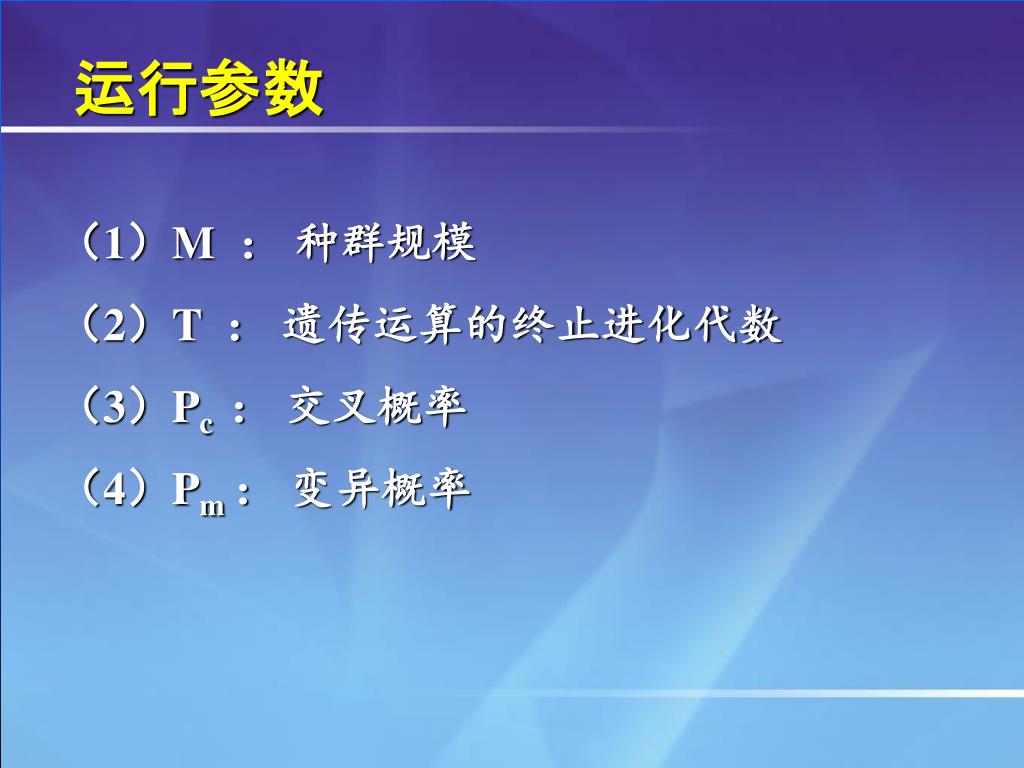 运行参数

（1）M ： 种群规模

（2）T ： 遗传运算的终止进化代数

（3）$P_c$ ： 交叉概率

（4）$P_m$ ： 变异概率